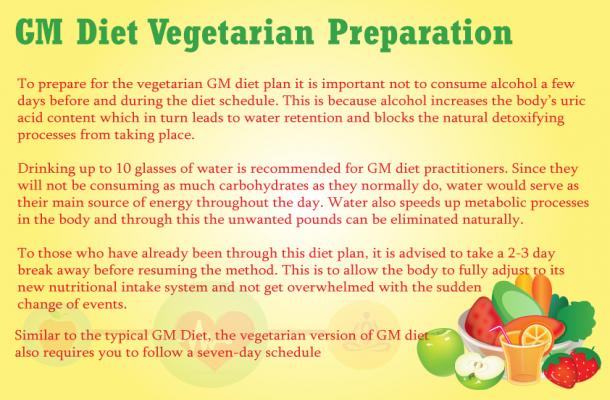 GM Diet Vegetarian Preparation

To prepare for the vegetarian GM diet plan it is important not to consume alcohol a few days before and during the diet schedule. This is because alcohol increases the body's uric acid content which in turn leads to water retention and blocks the natural detoxifying processes from taking place.

Drinking up to 10 glasses of water is recommended for GM diet practitioners. Since they will not be consuming as much carbohydrates as they normally do, water would serve as their main source of energy throughout the day. Water also speeds up metabolic processes in the body and through this the unwanted pounds can be eliminated naturally.

To those who have already been through this diet plan, it is advised to take a 2-3 day break away before resuming the method. This is to allow the body to fully adjust to its new nutritional intake system and not get overwhelmed with the sudden change of events.

Similar to the typical GM Diet, the vegetarian version of GM diet also requires you to follow a seven-day schedule